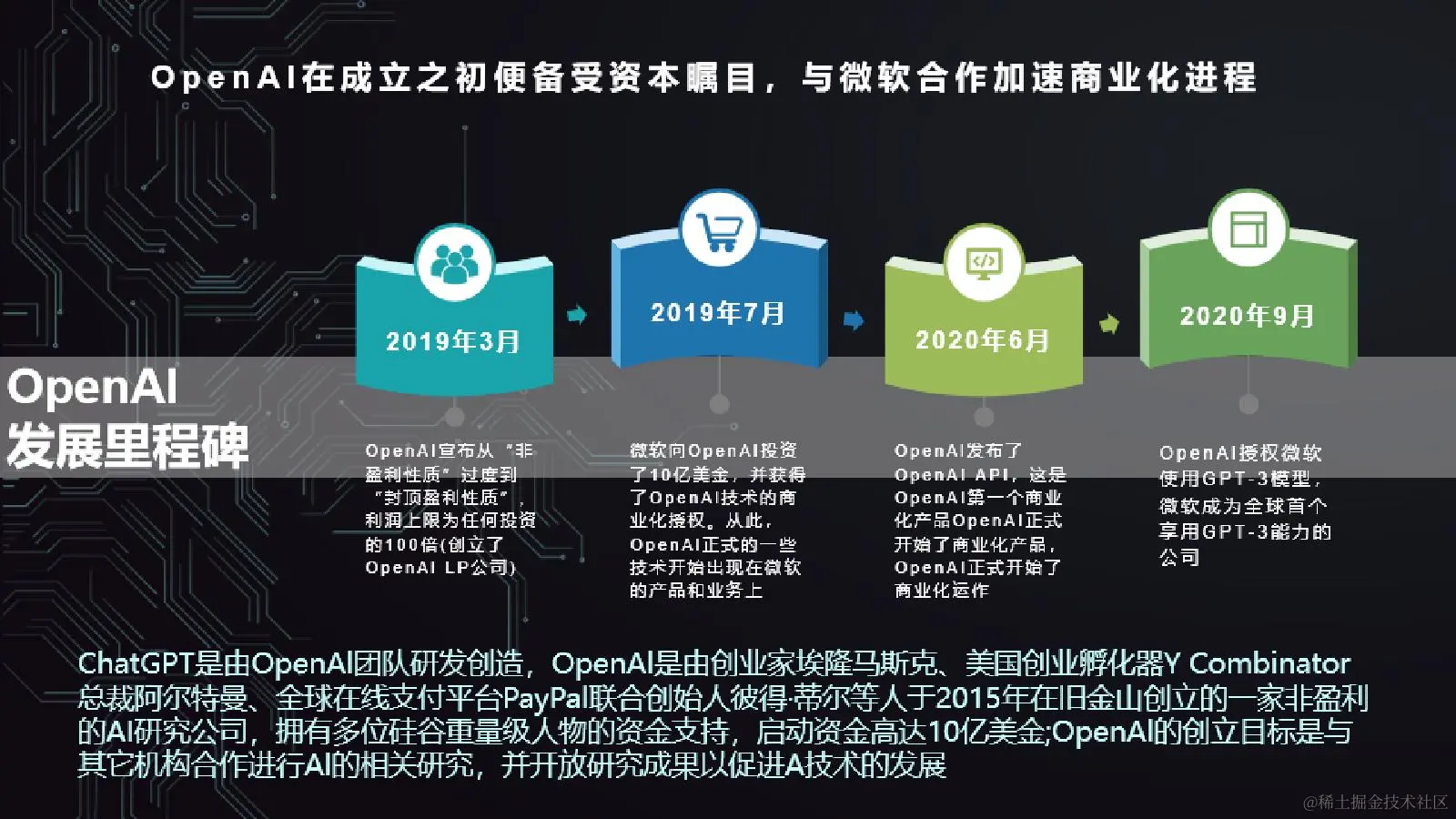 OpenAI在成立之初便备受资本瞩目，与微软合作加速商业化进程

OpenAI
发展里程碑

2019年3月

OpenAI宣布从“非盈利性质”过度到“封顶盈利性质”，利润上限为任何投资的100倍(创立了OpenAI LP公司)

2019年7月

微软向OpenAI投资了10亿美金，并获得了OpenAI技术的商业化授权。从此，OpenAI正式的一些技术开始出现在微软的产品和业务上

2020年6月

OpenAI发布了OpenAI API，这是OpenAI第一个商业化产品OpenAI正式开始了商业化产品，OpenAI正式开始了商业化运作

2020年9月

OpenAI授权微软使用GPT-3模型，微软成为全球首个享用GPT-3能力的公司

ChatGPT是由OpenAI团队研发创造，OpenAI是由创业家埃隆马斯克、美国创业孵化器Y Combinator总裁阿尔特曼、全球在线支付平台PayPal联合创始人彼得·蒂尔等人于2015年在旧金山创立的一家非盈利的AI研究公司，拥有多位硅谷重量级人物的资金支持，启动资金高达10亿美金;OpenAI的创立目标是与其它机构合作进行AI的相关研究，并开放研究成果以促进A技术的发展

@稀土掘金技术社区